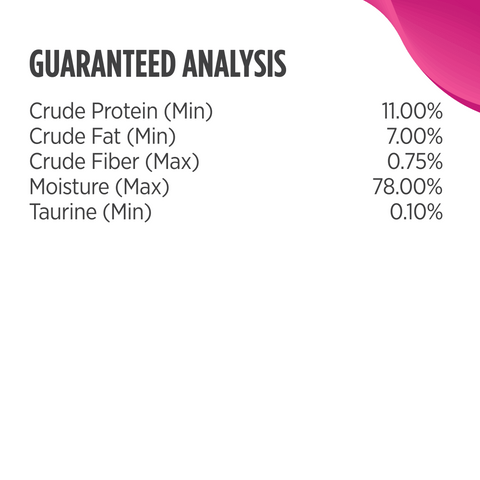 GUARANTEED ANALYSIS

| | |
|---|---|
| Crude Protein (Min) | 11.00% |
| Crude Fat (Min) | 7.00% |
| Crude Fiber (Max) | 0.75% |
| Moisture (Max) | 78.00% |
| Taurine (Min) | 0.10% |